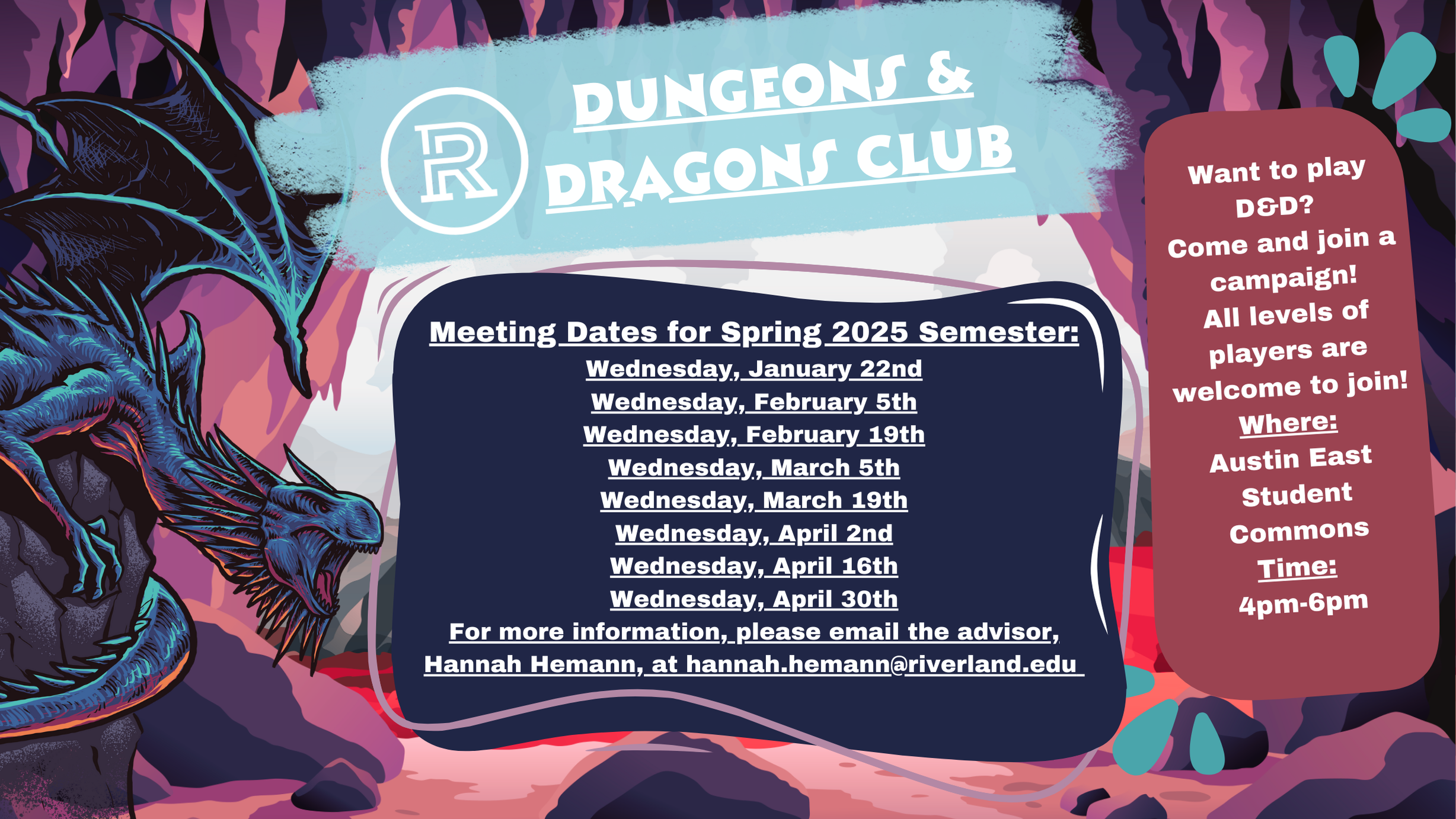 R

DUNGEONS & DRAGONS CLUB

Meeting Dates for Spring 2025 Semester:
Wednesday, January 22nd
Wednesday, February 5th
Wednesday, February 19th
Wednesday, March 5th
Wednesday, March 19th
Wednesday, April 2nd
Wednesday, April 16th
Wednesday, April 30th
For more information, please email the advisor, Hannah Hemann, at hannah.hemann@riverland.edu

Want to play D&D?
Come and join a campaign!
All levels of players are welcome to join!
Where:
Austin East Student Commons
Time:
4pm-6pm